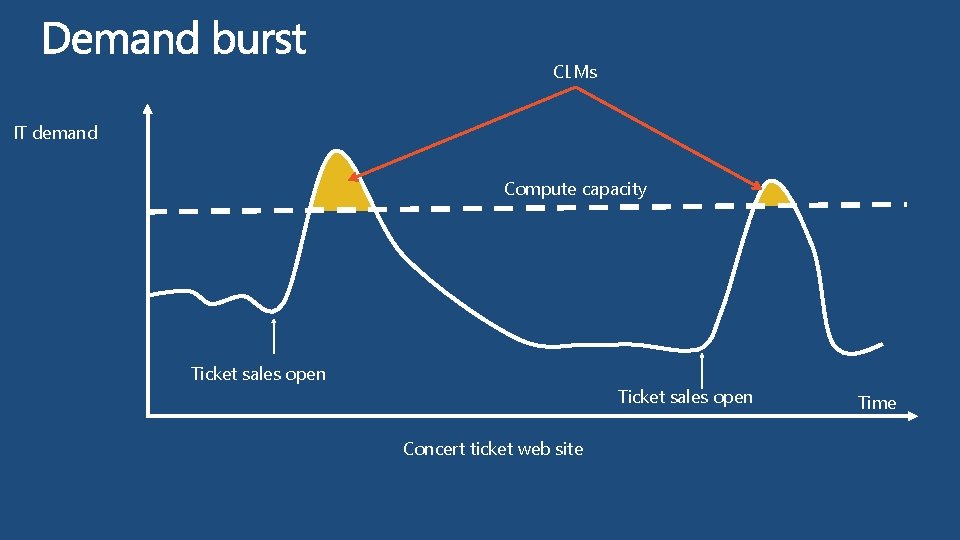 Demand burst

CLMs

IT demand

Compute capacity

Ticket sales open

Ticket sales open

Time

Concert ticket web site